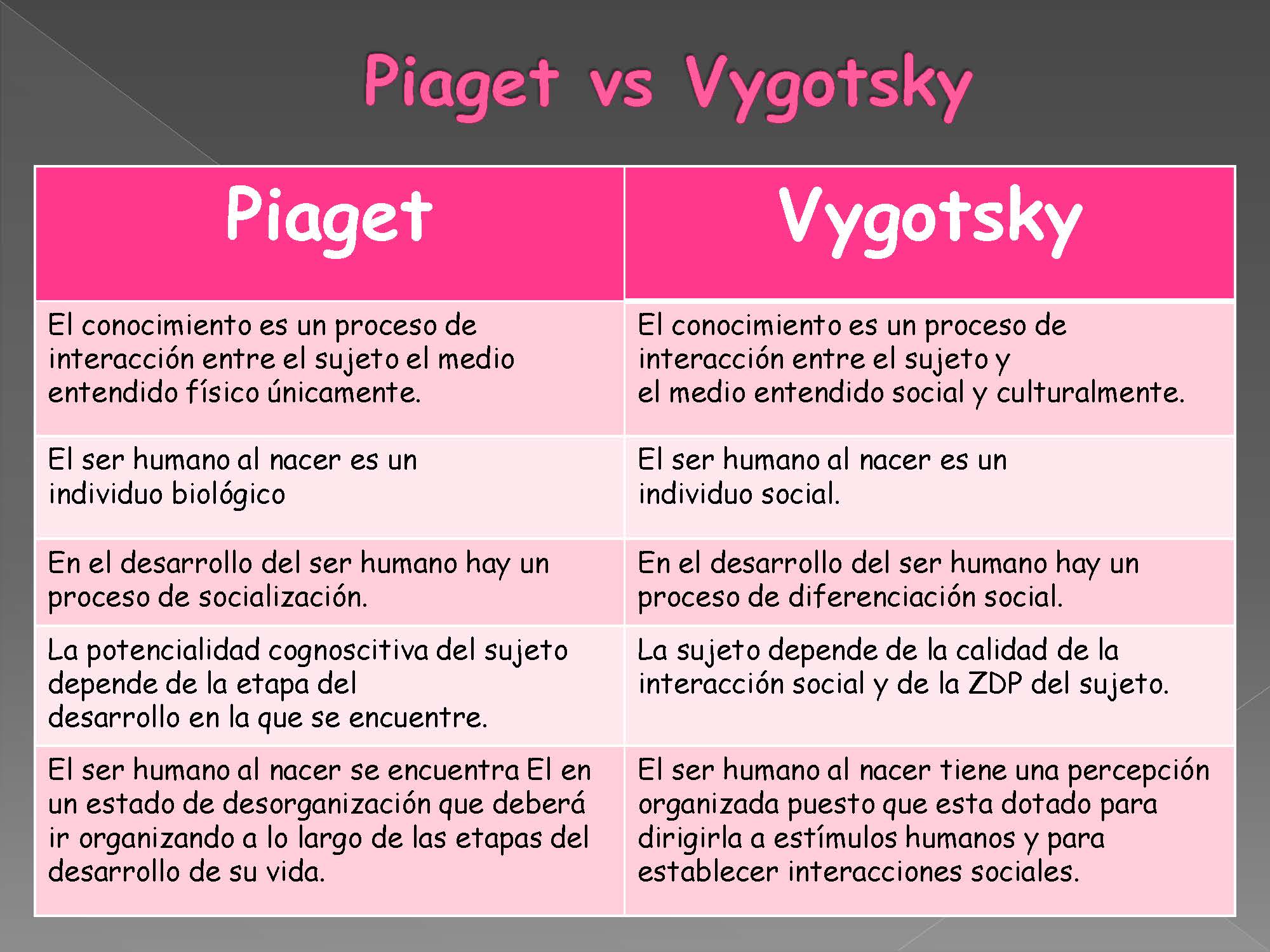 Piaget vs Vygotsky

| Piaget | Vygotsky |
|---|---|
| El conocimiento es un proceso de interacción entre el sujeto el medio entendido físico únicamente. | El conocimiento es un proceso de interacción entre el sujeto y el medio entendido social y culturalmente. |
| El ser humano al nacer es un individuo biológico | El ser humano al nacer es un individuo social. |
| En el desarrollo del ser humano hay un proceso de socialización. | En el desarrollo del ser humano hay un proceso de diferenciación social. |
| La potencialidad cognoscitiva del sujeto depende de la etapa del desarrollo en la que se encuentre. | La sujeto depende de la calidad de la interacción social y de la ZDP del sujeto. |
| El ser humano al nacer se encuentra El en un estado de desorganización que deberá ir organizando a lo largo de las etapas del desarrollo de su vida. | El ser humano al nacer tiene una percepción organizada puesto que esta dotado para dirigirla a estímulos humanos y para establecer interacciones sociales. |